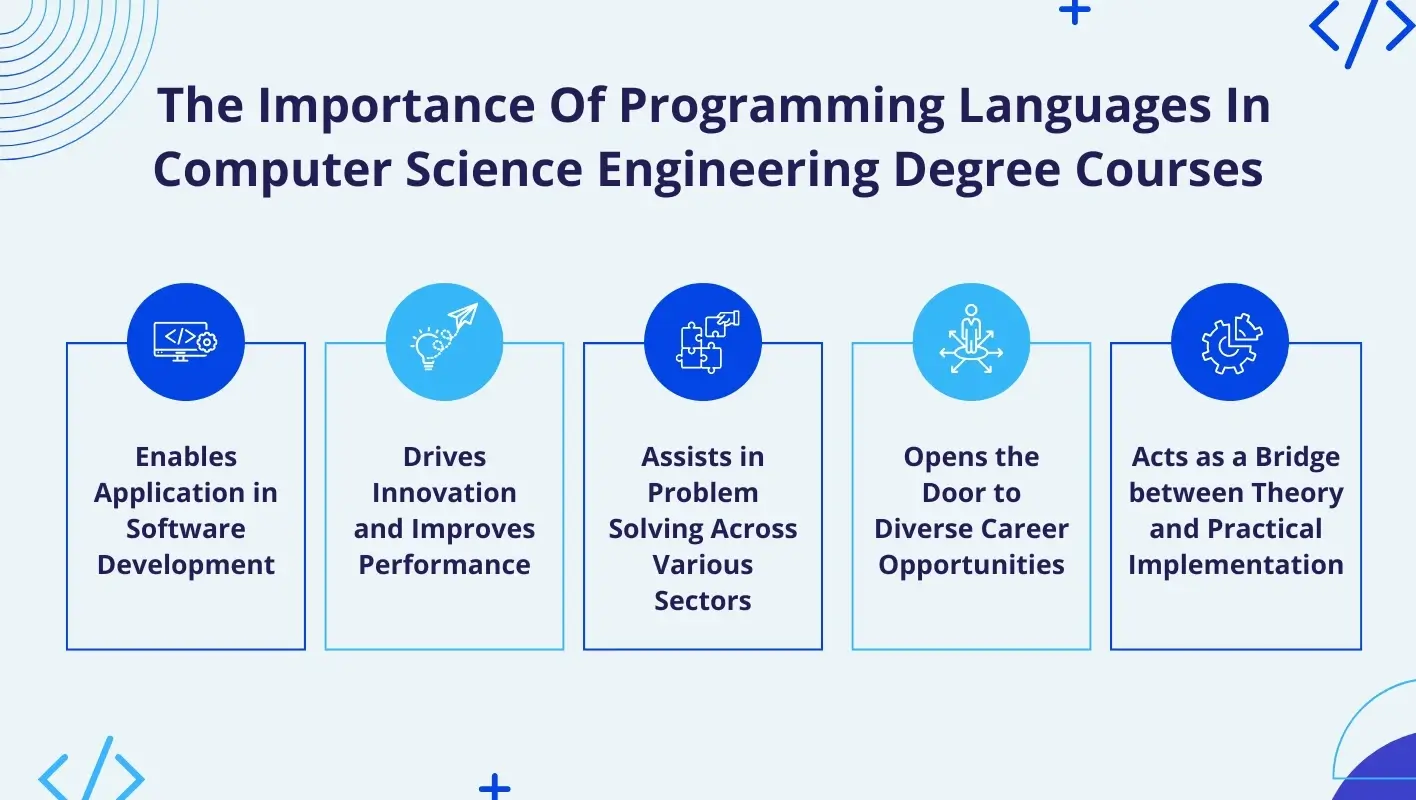 The Importance Of Programming Languages In Computer Science Engineering Degree Courses

Enables Application in Software Development

Drives Innovation and Improves Performance

Assists in Problem Solving Across Various Sectors

Opens the Door to Diverse Career Opportunities

Acts as a Bridge between Theory and Practical Implementation